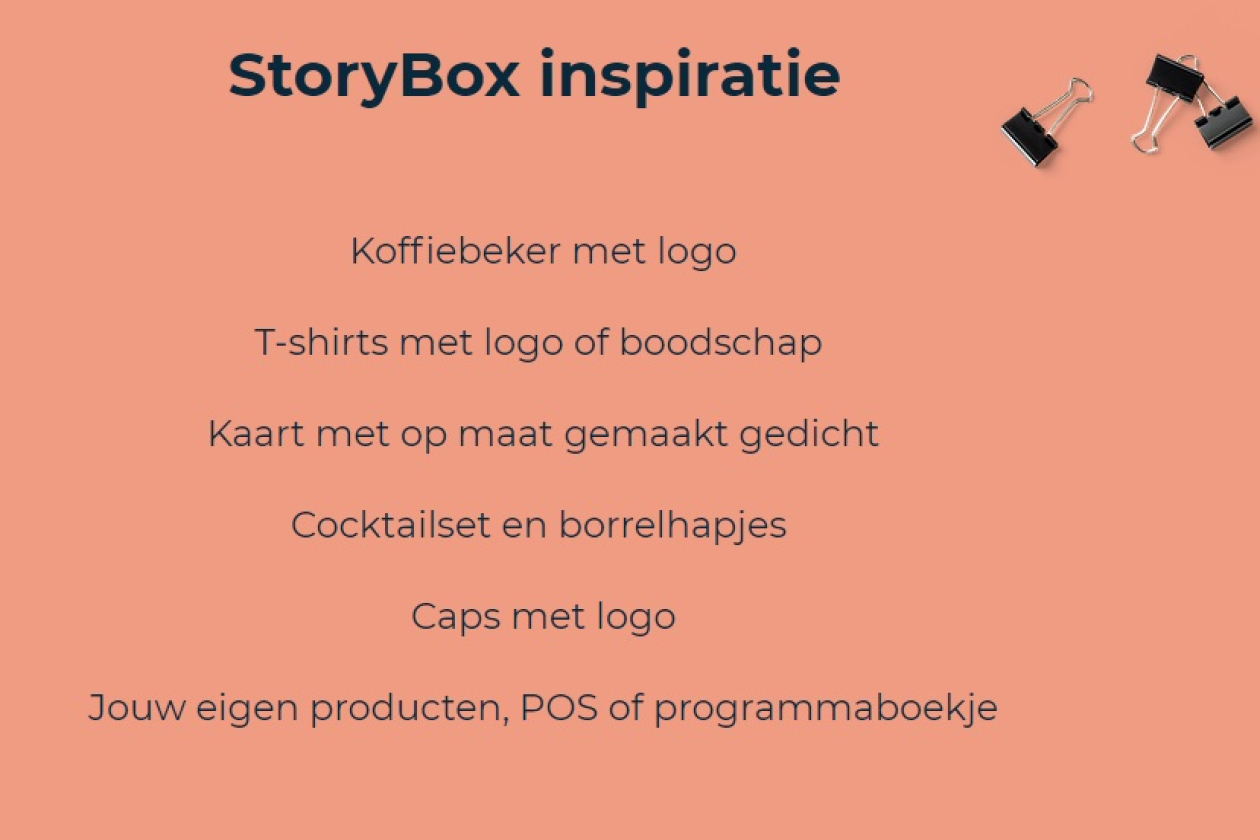 StoryBox inspiratie

Koffiebeker met logo

T-shirts met logo of boodschap

Kaart met op maat gemaakt gedicht

Cocktailset en borrelhapjes

Caps met logo

Jouw eigen producten, POS of programmaboekje